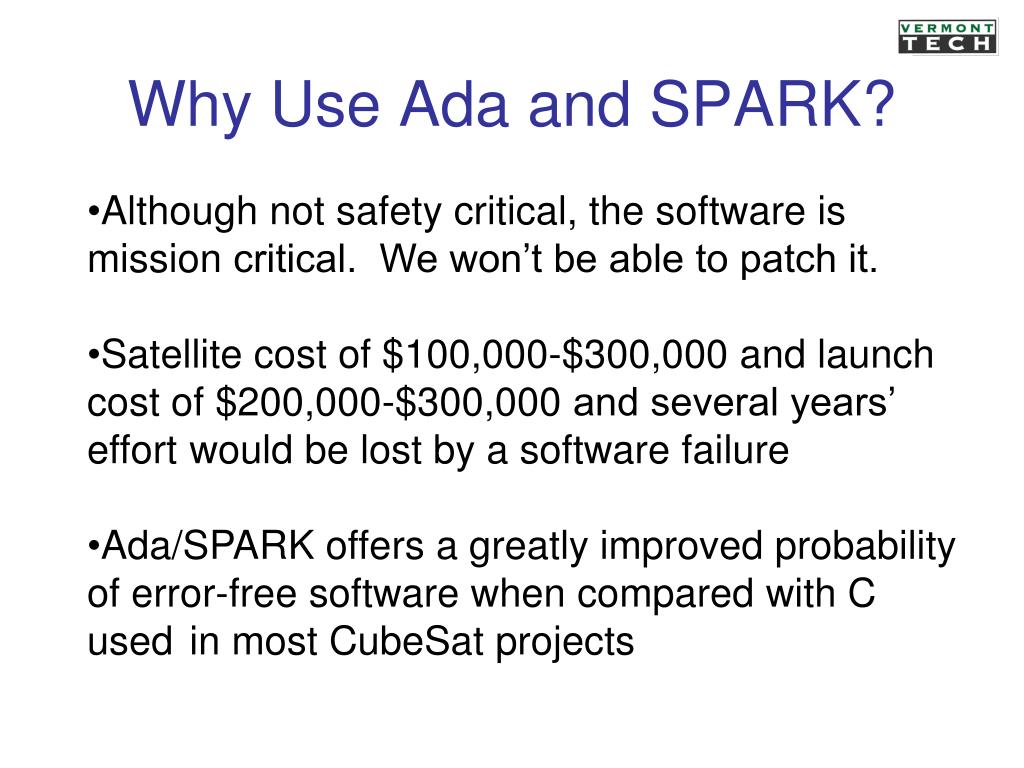 VERMONT TECH

Why Use Ada and SPARK?

•Although not safety critical, the software is mission critical. We won’t be able to patch it.

•Satellite cost of \$100,000-\$300,000 and launch cost of \$200,000-\$300,000 and several years’ effort would be lost by a software failure

•Ada/SPARK offers a greatly improved probability of error-free software when compared with C used in most CubeSat projects